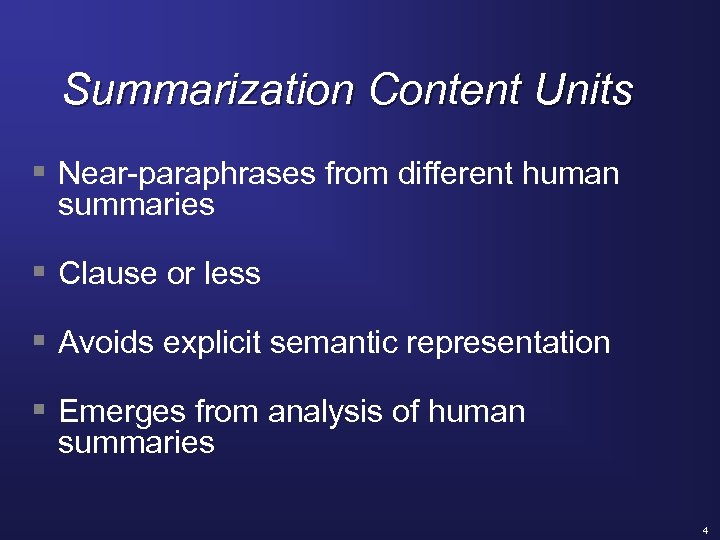 Summarization Content Units

▪ Near-paraphrases from different human summaries

▪ Clause or less

▪ Avoids explicit semantic representation

▪ Emerges from analysis of human summaries

4